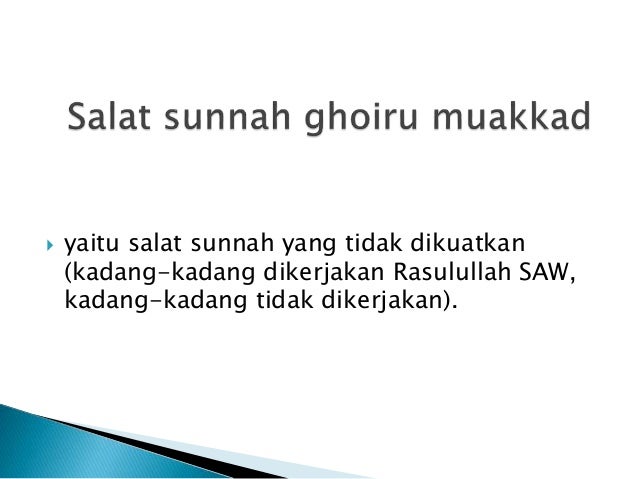 Salat sunnah ghoiru muakkad

yaitu salat sunnah yang tidak dikuatkan (kadang-kadang dikerjakan Rasulullah SAW, kadang-kadang tidak dikerjakan).